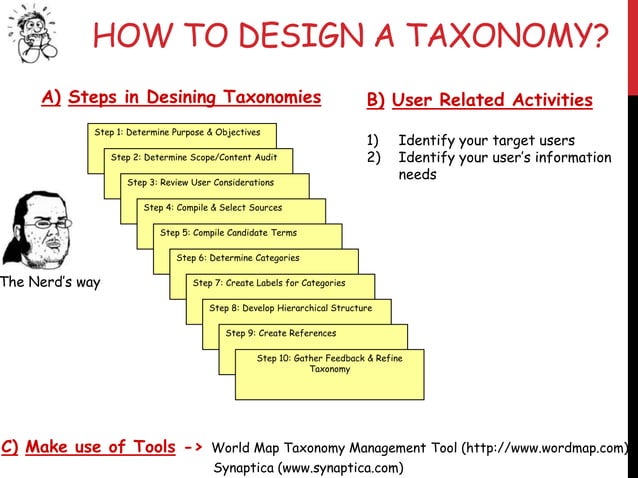 HOW TO DESIGN A TAXONOMY?

A) Steps in Desining Taxonomies

Step 1: Determine Purpose & Objectives

Step 2: Determine Scope/Content Audit

Step 3: Review User Considerations

Step 4: Compile & Select Sources

Step 5: Compile Candidate Terms

Step 6: Determine Categories

Step 7: Create Labels for Categories

Step 8: Develop Hierarchical Structure

Step 9: Create References

Step 10: Gather Feedback & Refine Taxonomy

The Nerd's way

B) User Related Activities

1) Identify your target users
2) Identify your user's information needs

C) Make use of Tools -> World Map Taxonomy Management Tool (http://www.wordmap.com)
Synaptica (www.synaptica.com)